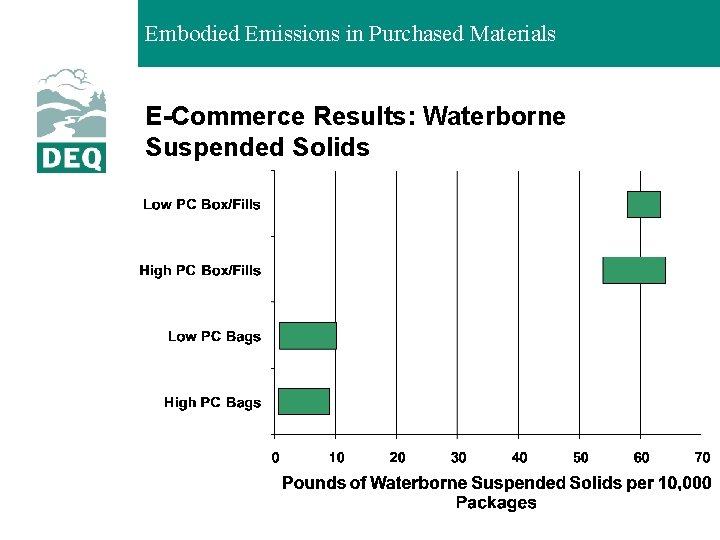 Embodied Emissions in Purchased Materials

DEQ

E-Commerce Results: Waterborne Suspended Solids

Low PC Box/Fills

High PC Box/Fills

Low PC Bags

High PC Bags

0 10 20 30 40 50 60 70

Pounds of Waterborne Suspended Solids per 10,000 Packages